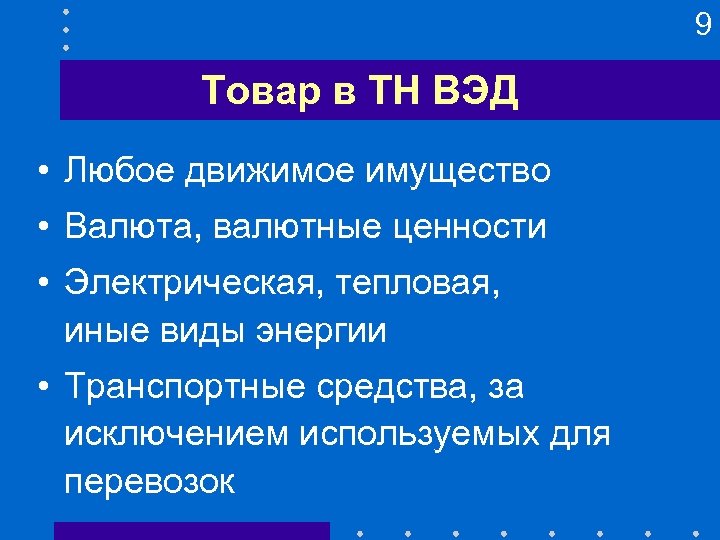 9

Товар в ТН ВЭД

• Любое движимое имущество
• Валюта, валютные ценности
• Электрическая, тепловая, иные виды энергии
• Транспортные средства, за исключением используемых для перевозок